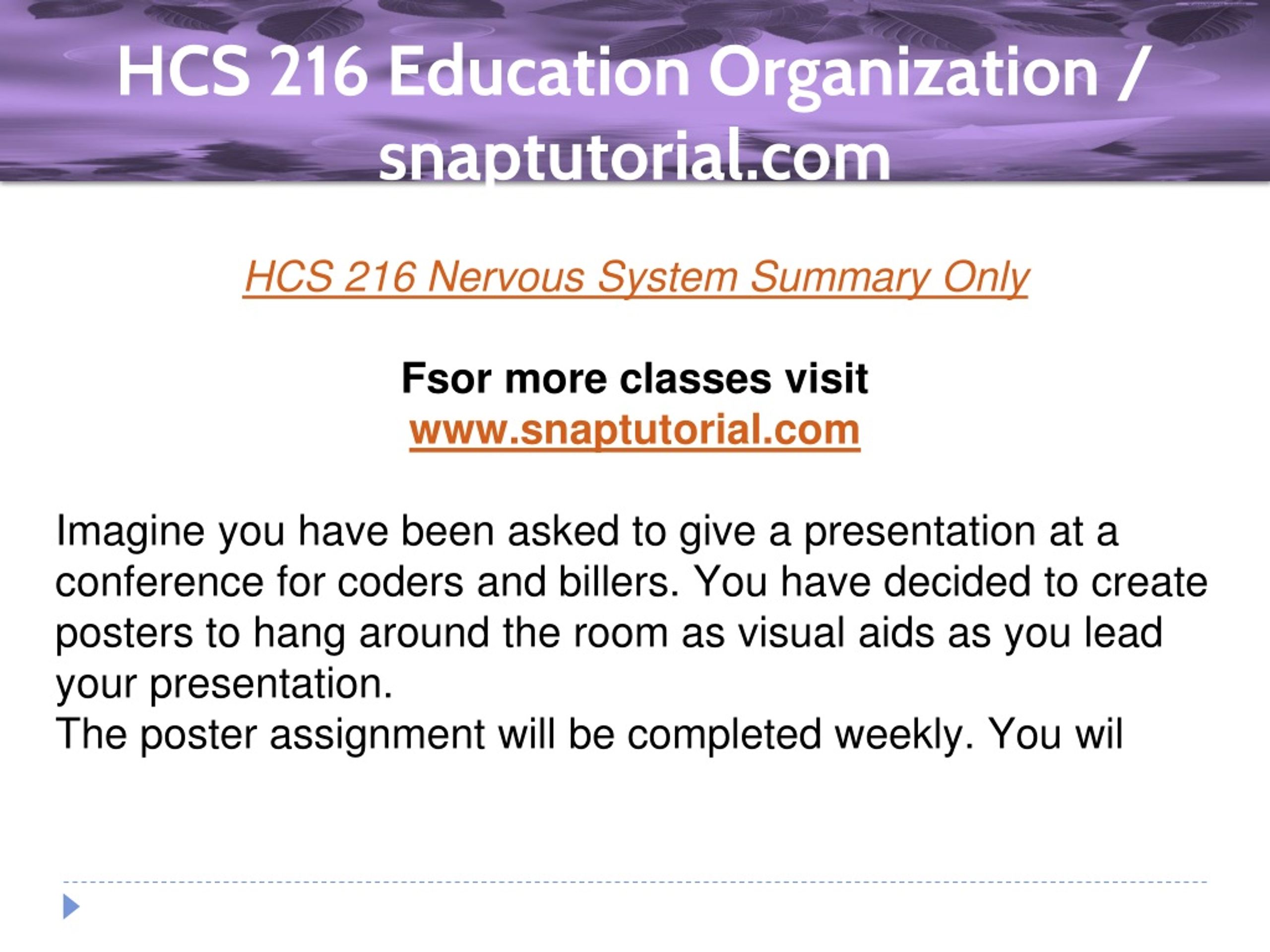 HCS 216 Education Organization / snaptutorial.com

HCS 216 Nervous System Summary Only

Fsor more classes visit
www.snaptutorial.com

Imagine you have been asked to give a presentation at a conference for coders and billers. You have decided to create posters to hang around the room as visual aids as you lead your presentation.
The poster assignment will be completed weekly. You wil